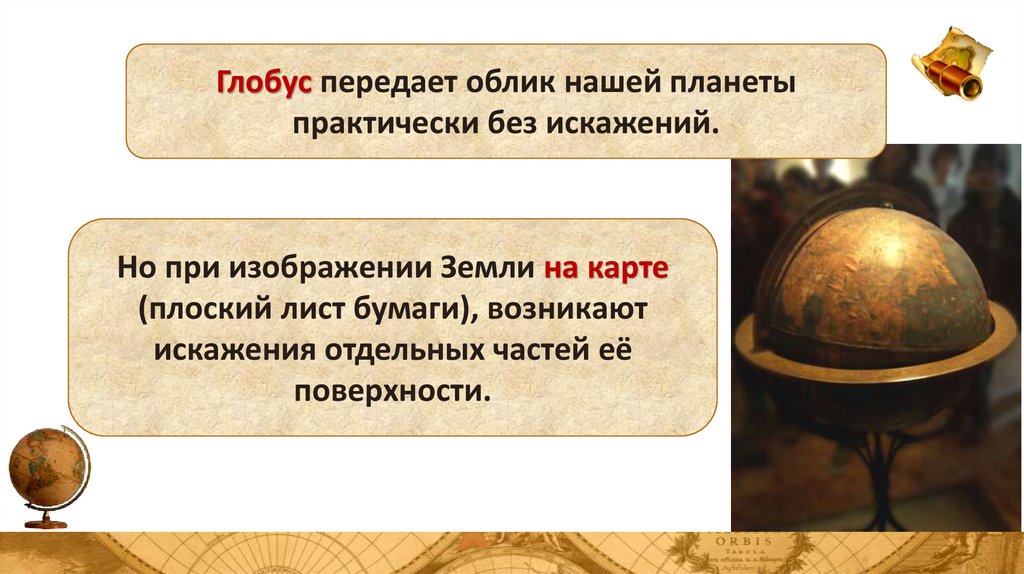 Глобус передает облик нашей планеты практически без искажений.

Но при изображении Земли на карте (плоский лист бумаги), возникают искажения отдельных частей её поверхности.

ORBIS
TABULA